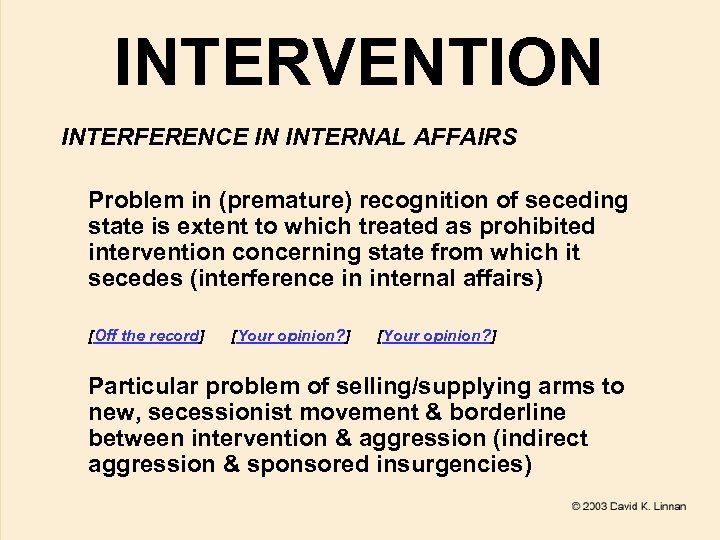 INTERVENTION

INTERFERENCE IN INTERNAL AFFAIRS

Problem in (premature) recognition of seceding state is extent to which treated as prohibited intervention concerning state from which it secedes (interference in internal affairs)

[Off the record] [Your opinion?] [Your opinion?]

Particular problem of selling/supplying arms to new, secessionist movement & borderline between intervention & aggression (indirect aggression & sponsored insurgencies)

© 2003 David K. Linnan